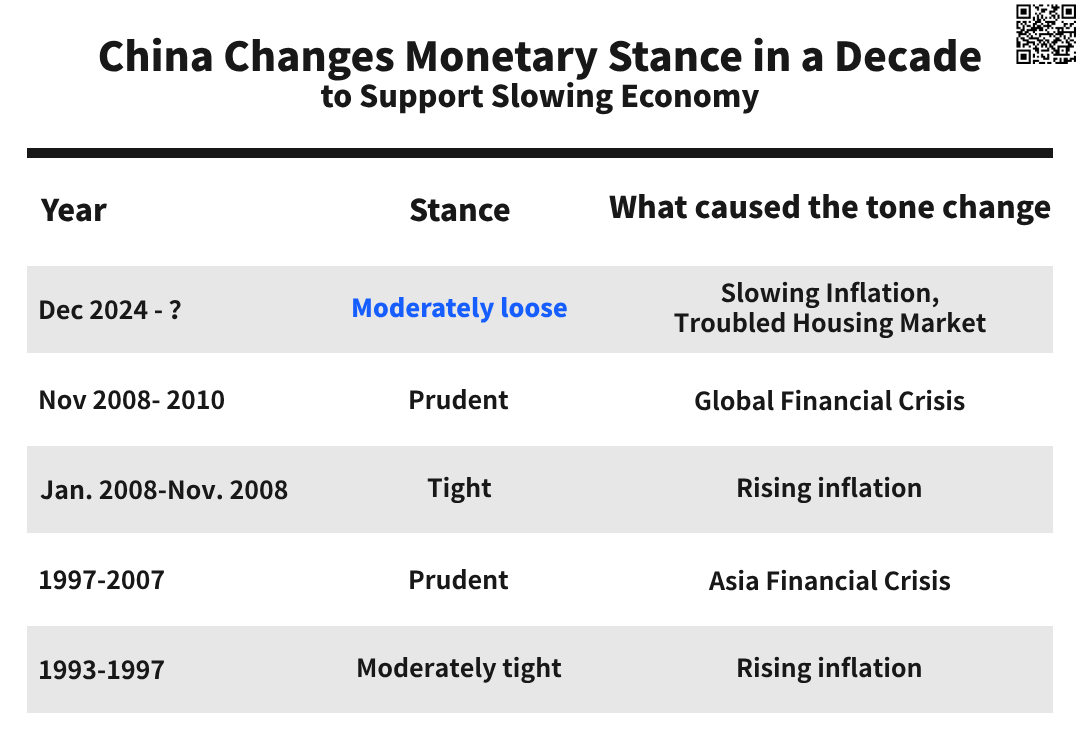 China Changes Monetary Stance in a Decade
to Support Slowing Economy

| Year | Stance | What caused the tone change |
|---|---|---|
| Dec 2024 - ? | Moderately loose | Slowing Inflation, Troubled Housing Market |
| Nov 2008- 2010 | Prudent | Global Financial Crisis |
| Jan. 2008-Nov. 2008 | Tight | Rising inflation |
| 1997-2007 | Prudent | Asia Financial Crisis |
| 1993-1997 | Moderately tight | Rising inflation |